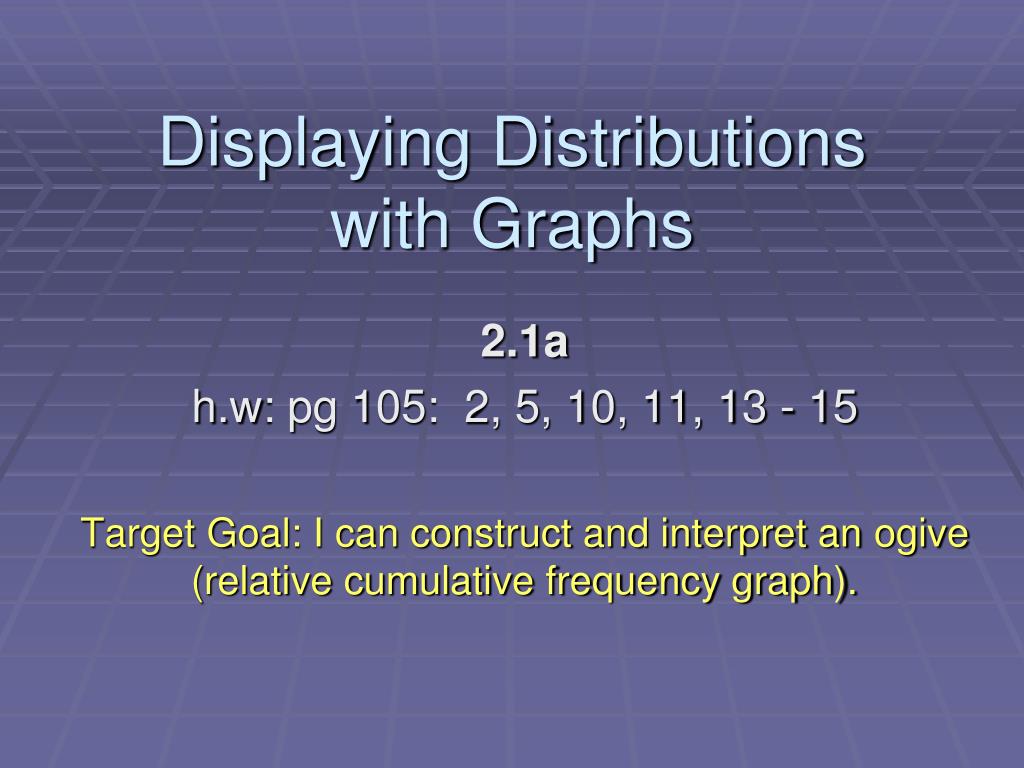 Displaying Distributions with Graphs

2.1a

h.w: pg 105: 2, 5, 10, 11, 13 - 15

Target Goal: I can construct and interpret an ogive (relative cumulative frequency graph).